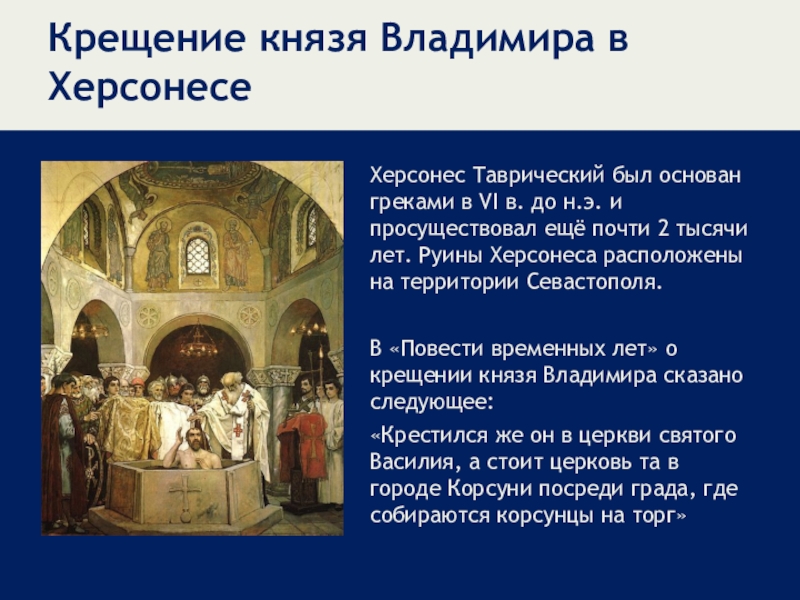 Крещение князя Владимира в Херсонесе

Херсонес Таврический был основан греками в VI в. до н.э. и просуществовал ещё почти 2 тысячи лет. Руины Херсонеса расположены на территории Севастополя.

В «Повести временных лет» о крещении князя Владимира сказано следующее:

«Крестился же он в церкви святого Василия, а стоит церковь та в городе Корсуни посреди града, где собираются корсунцы на торг»